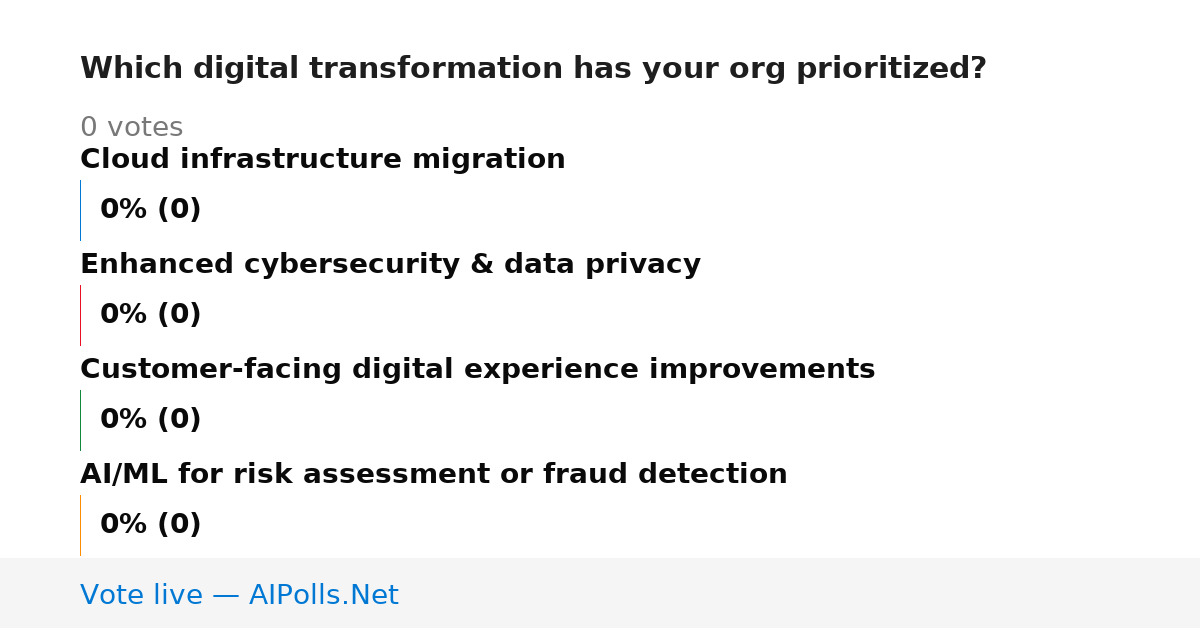 Which digital transformation has your org prioritized?

0 votes

Cloud infrastructure migration

0% (0)

Enhanced cybersecurity & data privacy

0% (0)

Customer-facing digital experience improvements

0% (0)

AI/ML for risk assessment or fraud detection

0% (0)

Vote live — AIPolls.Net